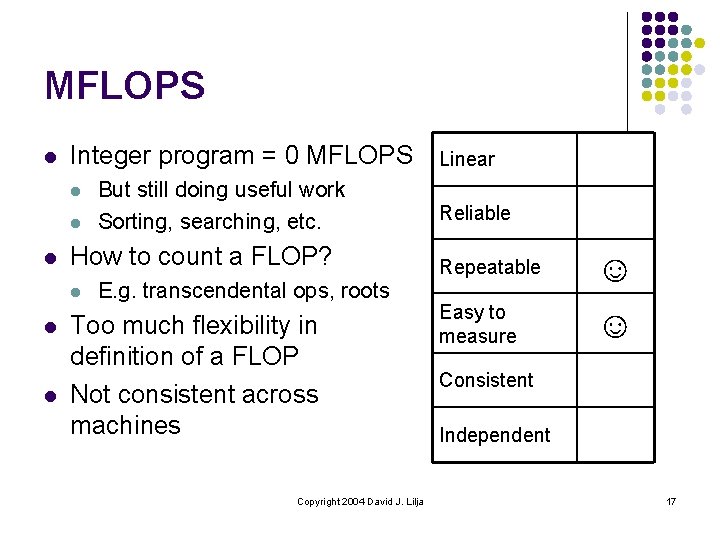 MFLOPS

- Integer program = 0 MFLOPS
  - But still doing useful work
  - Sorting, searching, etc.
- How to count a FLOP?
  - E.g. transcendental ops, roots
- Too much flexibility in definition of a FLOP
- Not consistent across machines

| Linear | |
|---|---|
| Reliable | |
| Repeatable | ☺ |
| Easy to measure | ☺ |
| Consistent | |
| Independent | |

Copyright 2004 David J. Lilja

17